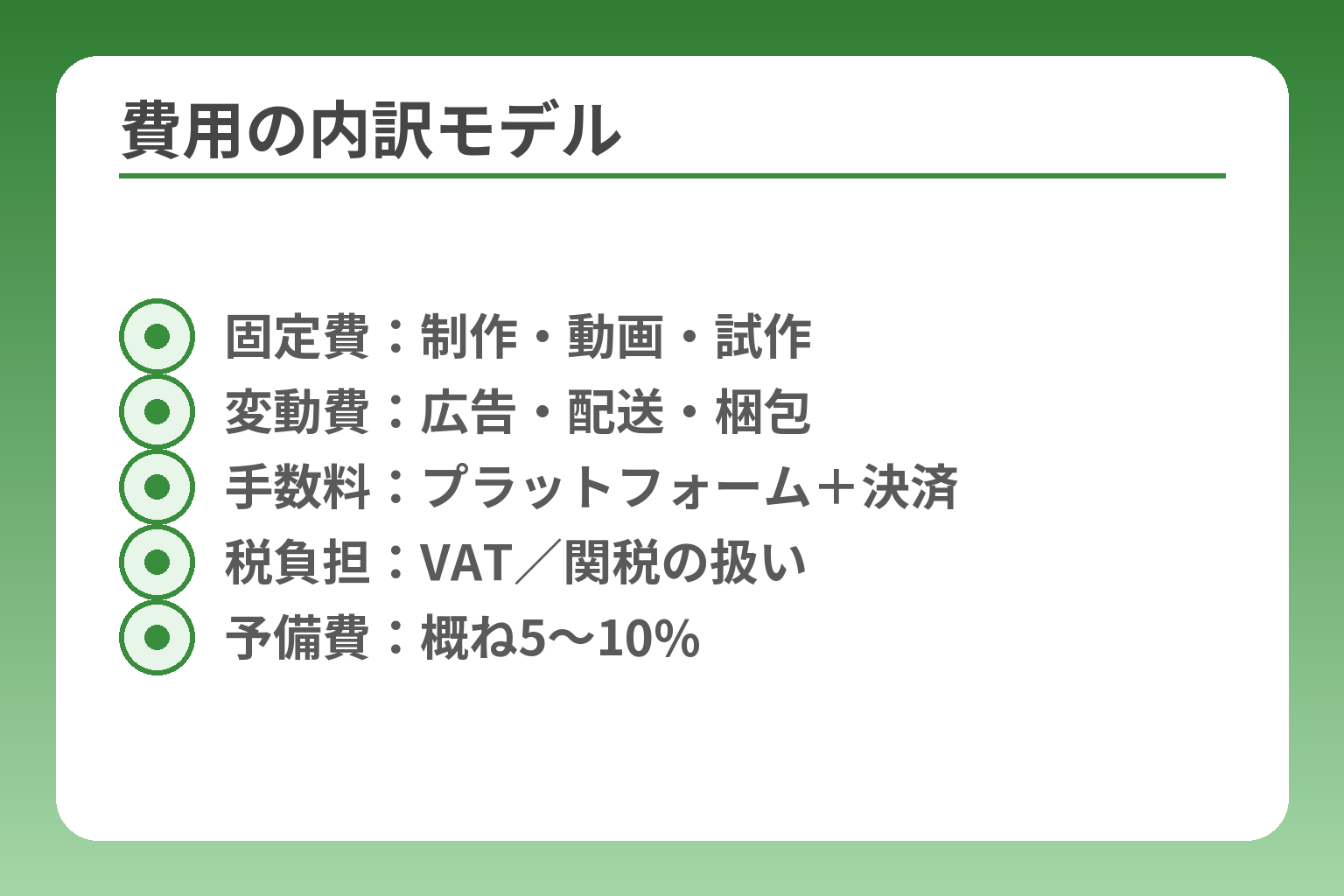 費用の内訳モデル

固定費：制作・動画・試作
変動費：広告・配送・梱包
手数料：プラットフォーム＋決済
税負担：VAT／関税の扱い
予備費：概ね5〜10%